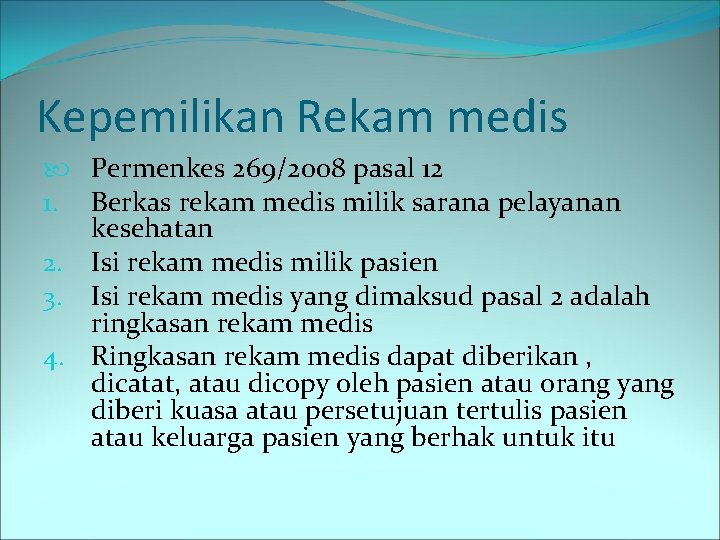 Kepemilikan Rekam medis

Permenkes 269/2008 pasal 12

1. Berkas rekam medis milik sarana pelayanan kesehatan
2. Isi rekam medis milik pasien
3. Isi rekam medis yang dimaksud pasal 2 adalah ringkasan rekam medis
4. Ringkasan rekam medis dapat diberikan , dicatat, atau dicopy oleh pasien atau orang yang diberi kuasa atau persetujuan tertulis pasien atau keluarga pasien yang berhak untuk itu